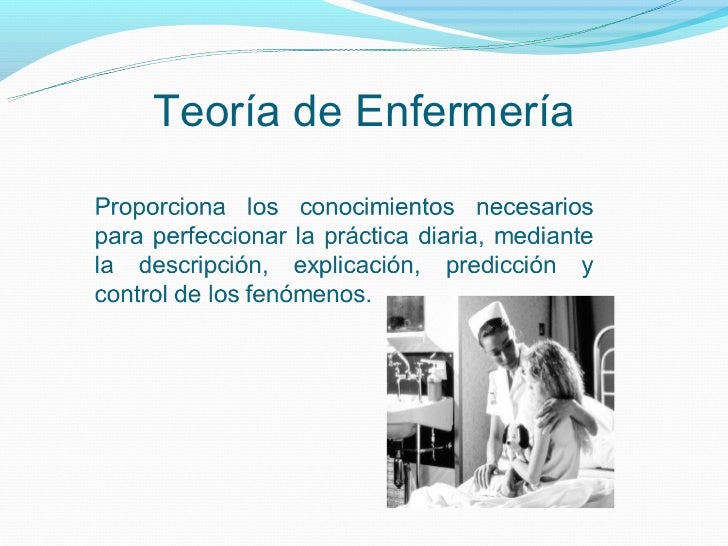 Teoría de Enfermería

Proporciona los conocimientos necesarios para perfeccionar la práctica diaria, mediante la descripción, explicación, predicción y control de los fenómenos.